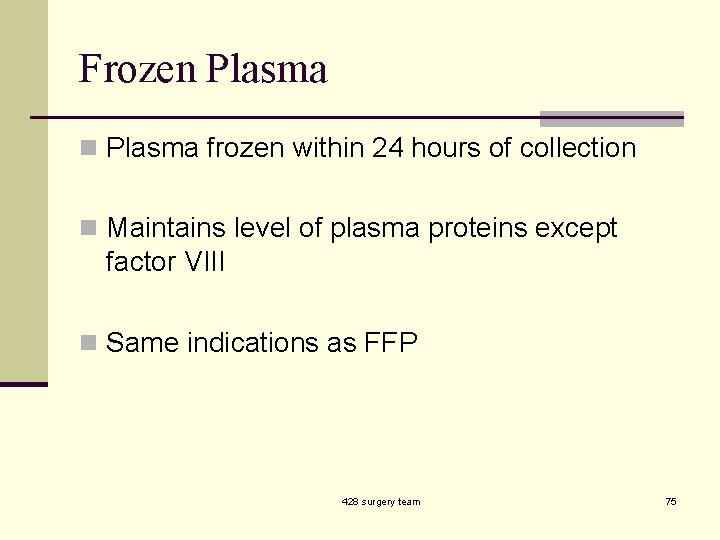 Frozen Plasma

Plasma frozen within 24 hours of collection

Maintains level of plasma proteins except factor VIII

Same indications as FFP

428 surgery team

75